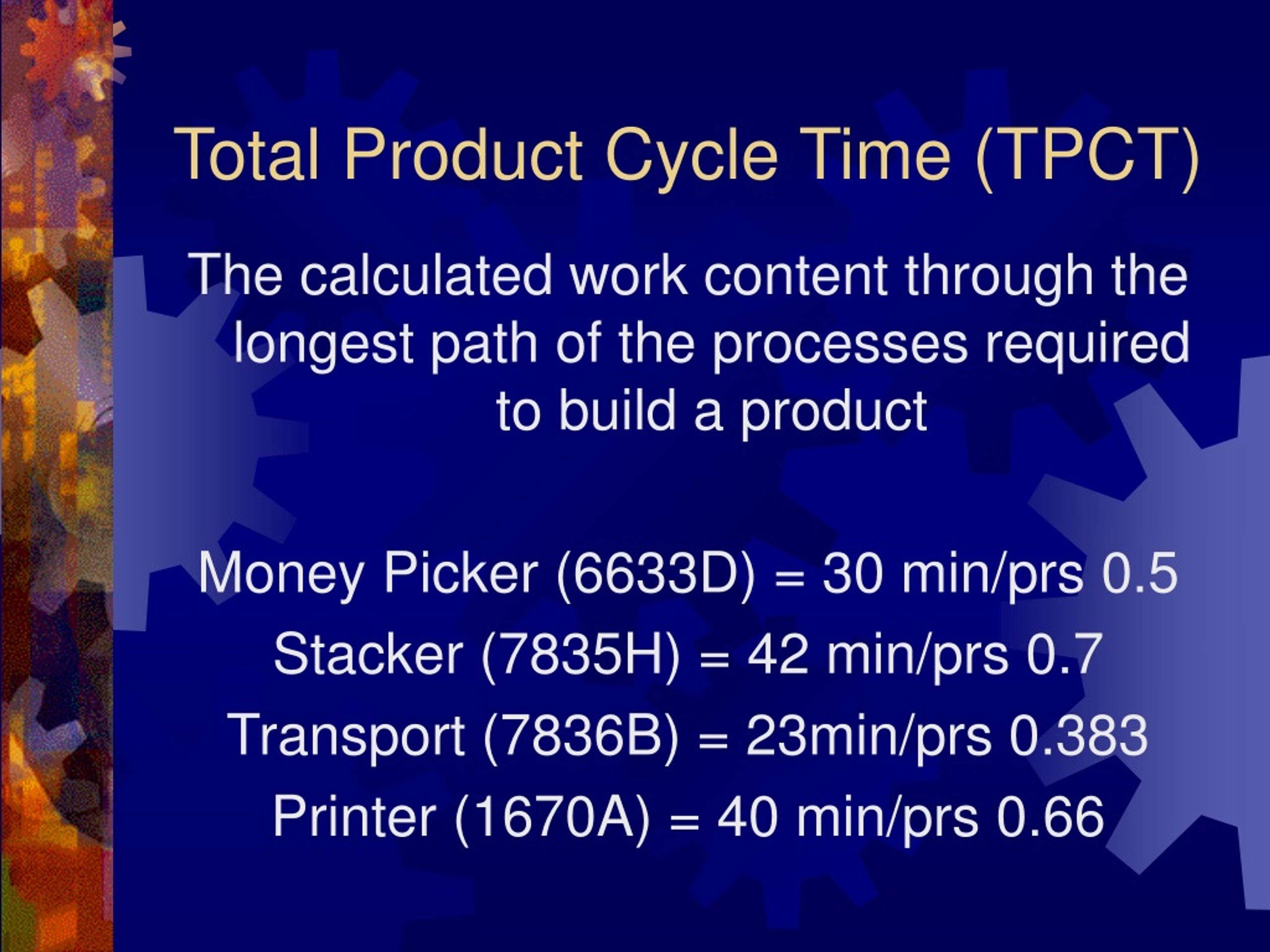 Total Product Cycle Time (TPCT)

The calculated work content through the longest path of the processes required to build a product

Money Picker (6633D) = 30 min/prs 0.5
Stacker (7835H) = 42 min/prs 0.7
Transport (7836B) = 23min/prs 0.383
Printer (1670A) = 40 min/prs 0.66